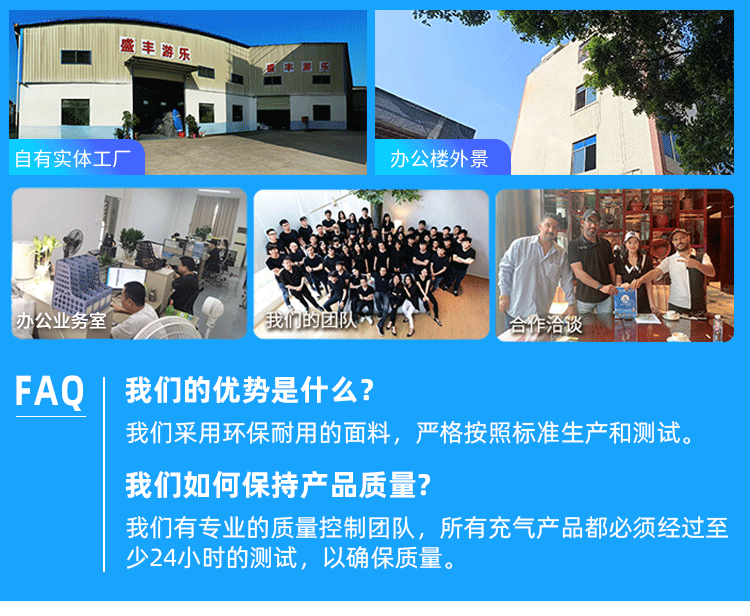 盛丰游乐

盛丰游乐

自有实体工厂

办公楼外景

办公业务室

我们的团队

合作洽谈

FAQ

我们的优势是什么?

我们采用环保耐用的面料，严格按照标准生产和测试。

我们如何保持产品质量?

我们有专业的质量控制团队，所有充气产品都必须经过至少24小时的测试，以确保质量。